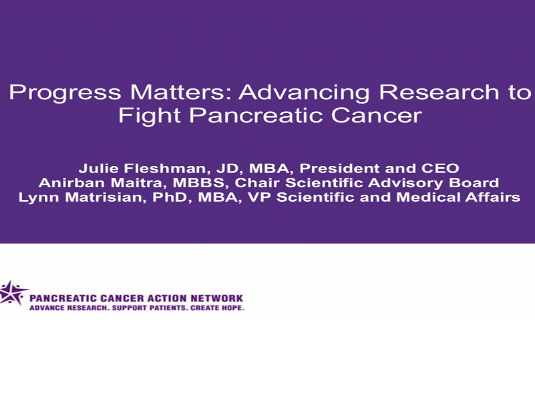 Progress Matters: Advancing Research to Fight Pancreatic Cancer

Julie Fleshman, JD, MBA, President and CEO
Anirban Maitra, MBBS, Chair Scientific Advisory Board
Lynn Matrisian, PhD, MBA, VP Scientific and Medical Affairs

PANCREATIC CANCER ACTION NETWORK
ADVANCE RESEARCH. SUPPORT PATIENTS. CREATE HOPE.